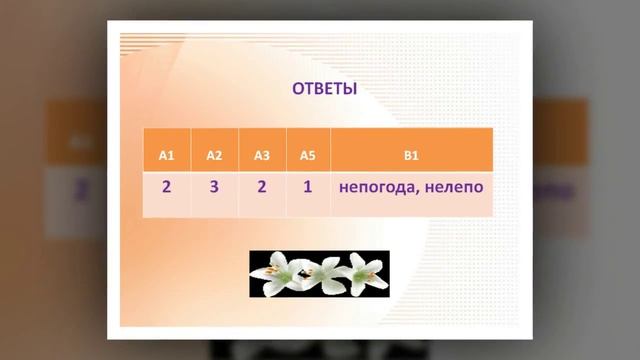 ОТВЕТЫ

| А1 | А2 | А3 | А5 | В1 |
|---|---|---|---|---|
| 2 | 3 | 2 | 1 | непогода, нелепо |